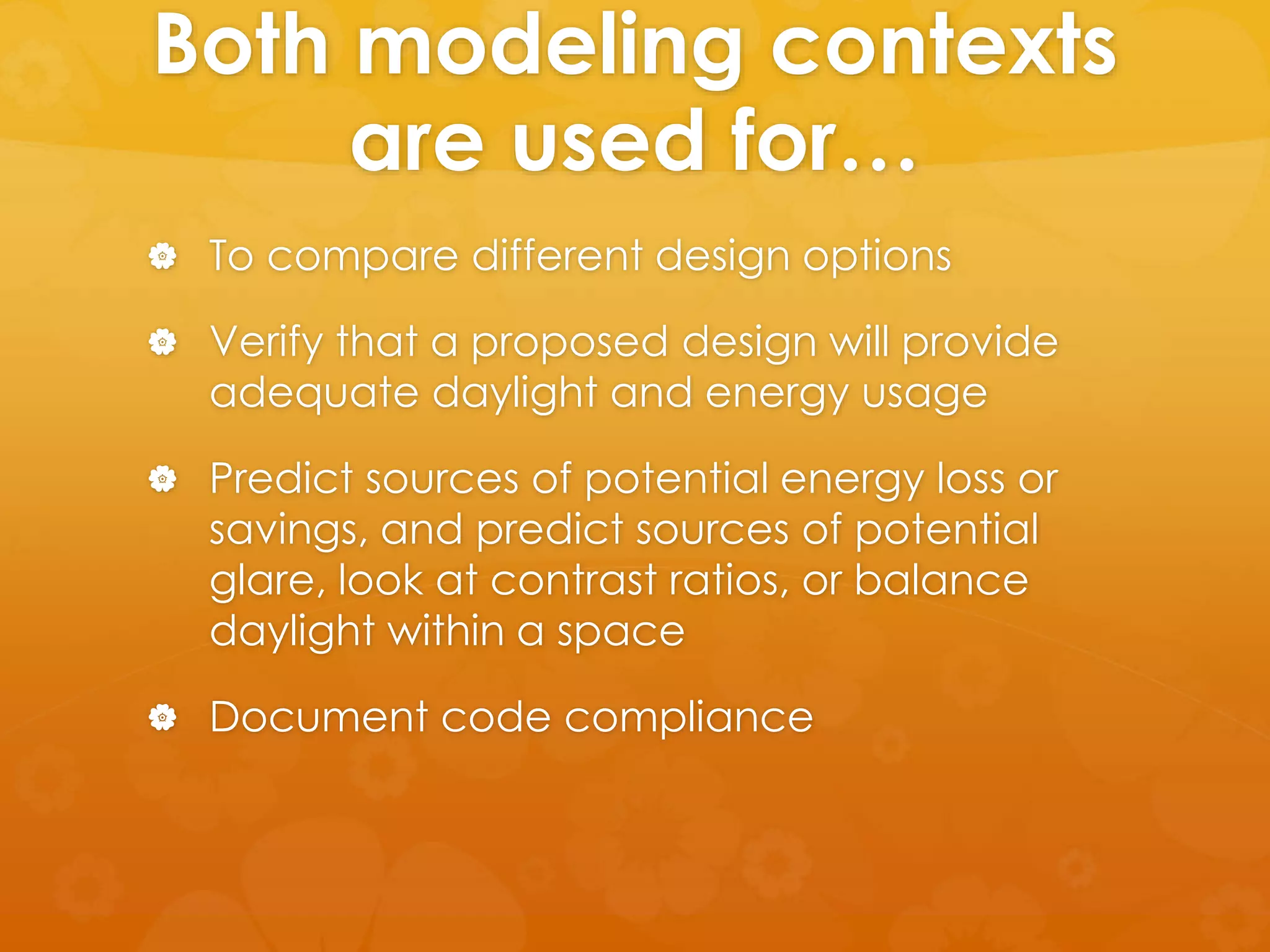 Both modeling contexts are used for…

To compare different design options

Verify that a proposed design will provide adequate daylight and energy usage

Predict sources of potential energy loss or savings, and predict sources of potential glare, look at contrast ratios, or balance daylight within a space

Document code compliance